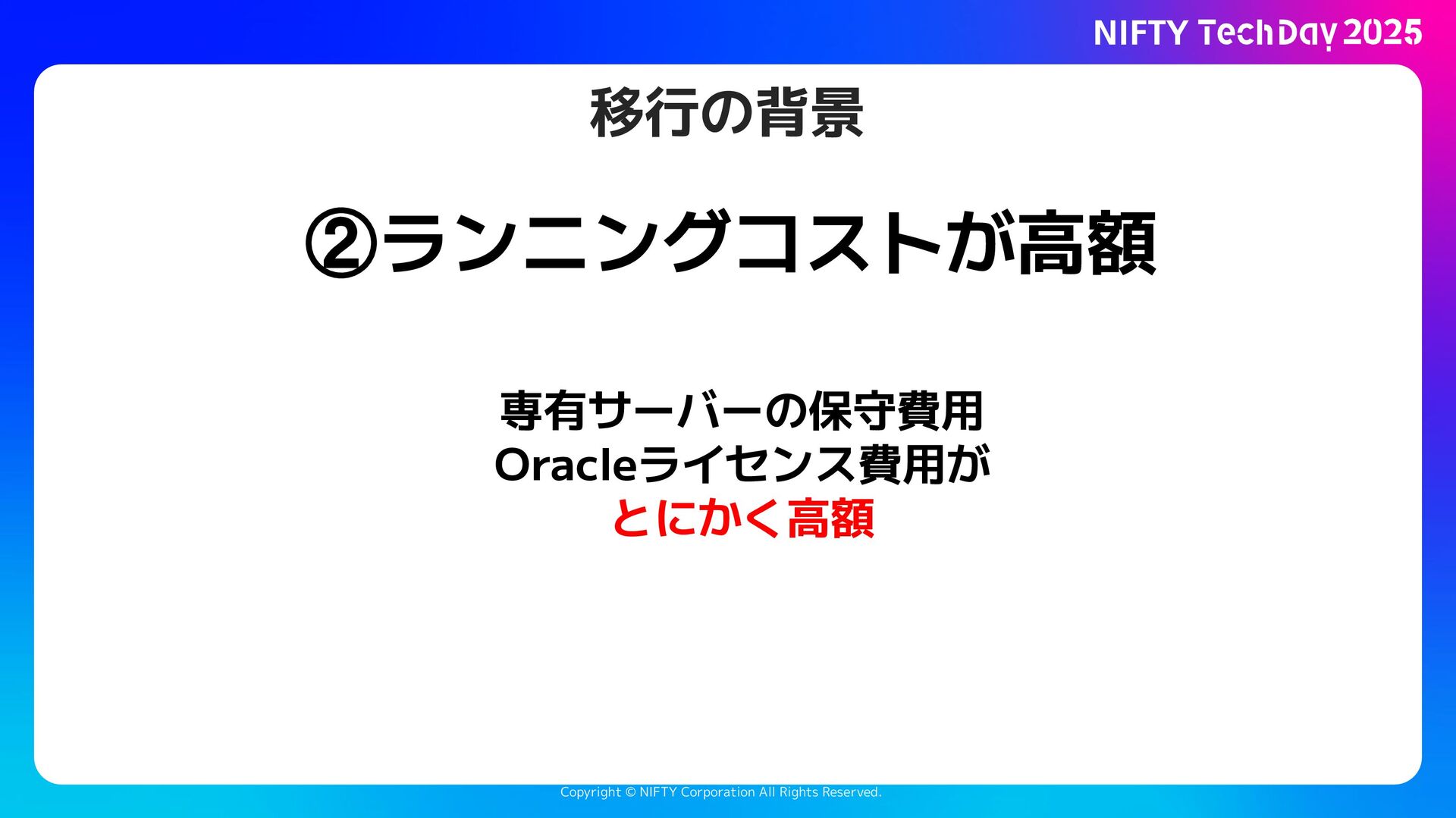 NIFTY TechDay 2025

移行の背景

②ランニングコストが高額

専有サーバーの保守費用
Oracleライセンス費用が
とにかく高額

Copyright © NIFTY Corporation All Rights Reserved.